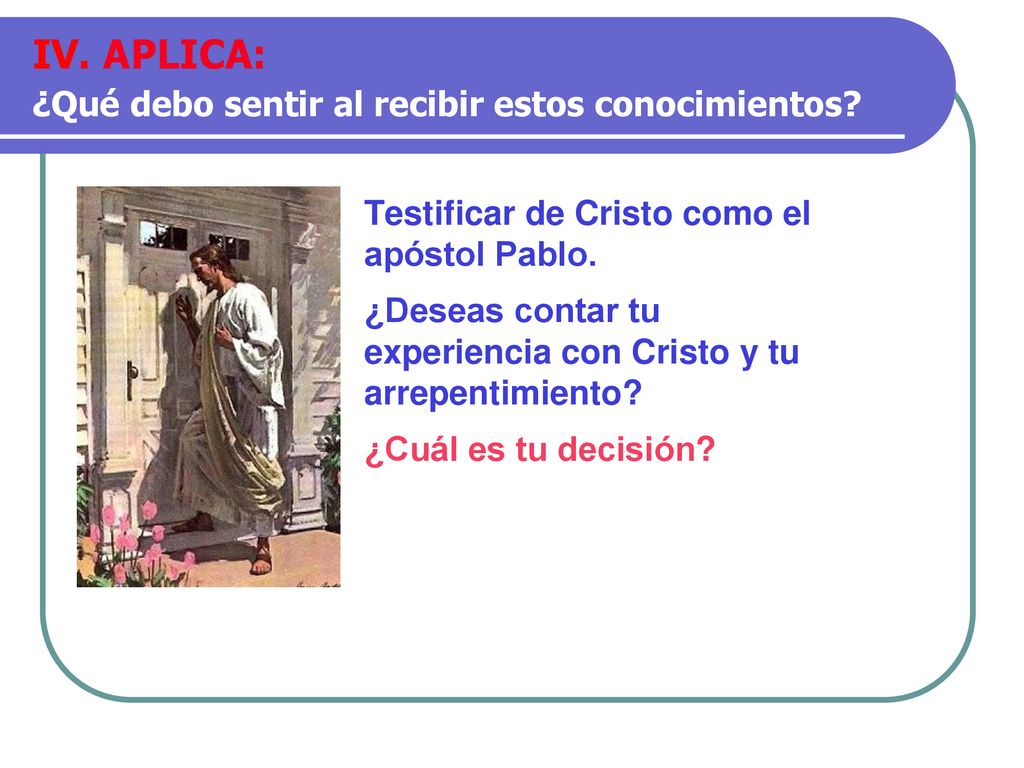 IV. APLICA:
¿Qué debo sentir al recibir estos conocimientos?

Testificar de Cristo como el apóstol Pablo.

¿Deseas contar tu experiencia con Cristo y tu arrepentimiento?

¿Cuál es tu decisión?